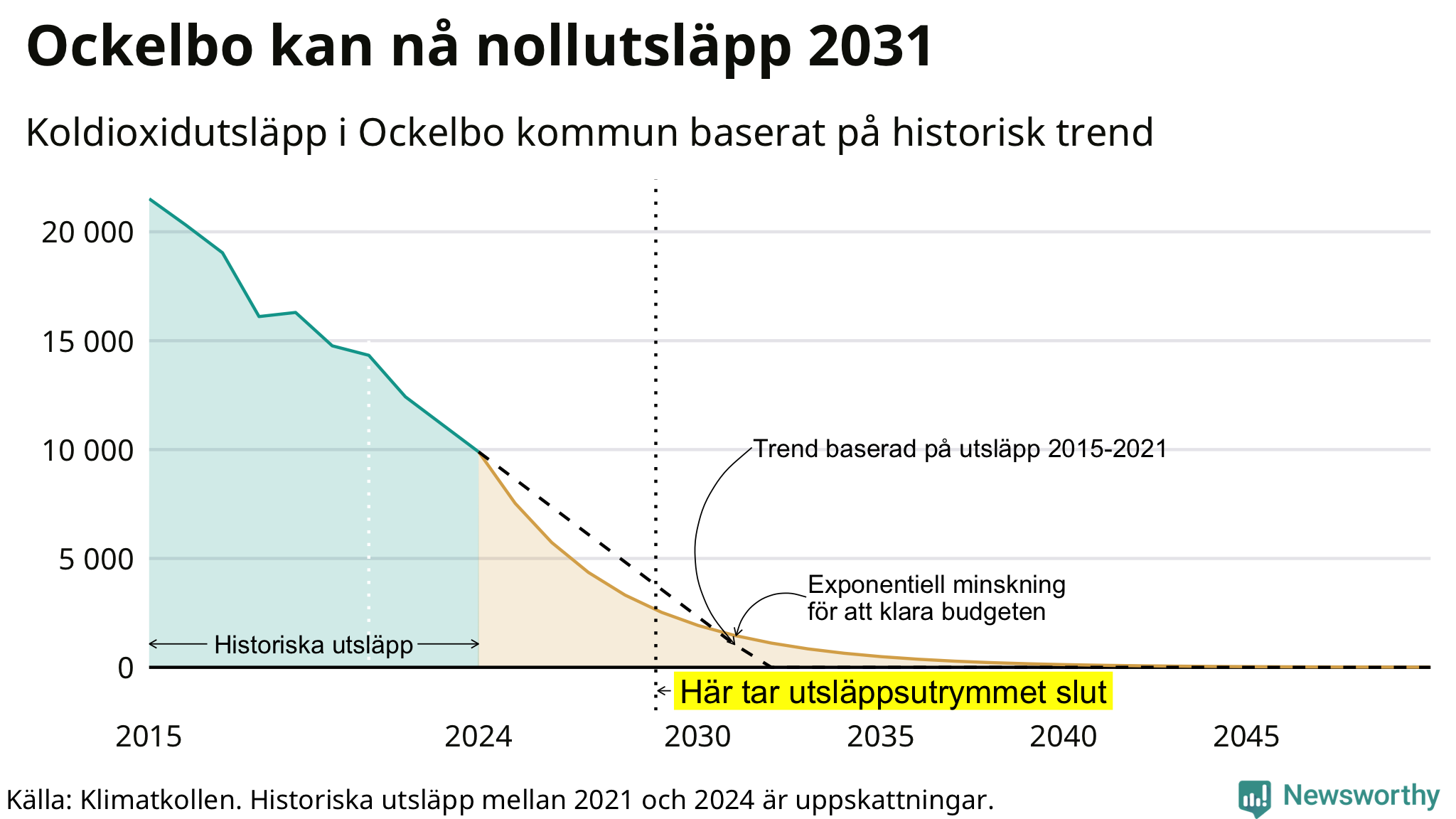 Ockelbo kan nå nollutsläpp 2031

Koldioxidutsläpp i Ockelbo kommun baserat på historisk trend

20 000
15 000
10 000
5 000
0

Trend baserad på utsläpp 2015-2021

Exponentiell minskning för att klara budgeten

Historiska utsläpp

Här tar utsläppsutrymmet slut

2015
2024
2030
2035
2040
2045

Källa: Klimatkollen. Historiska utsläpp mellan 2021 och 2024 är uppskattningar.

Newsworthy